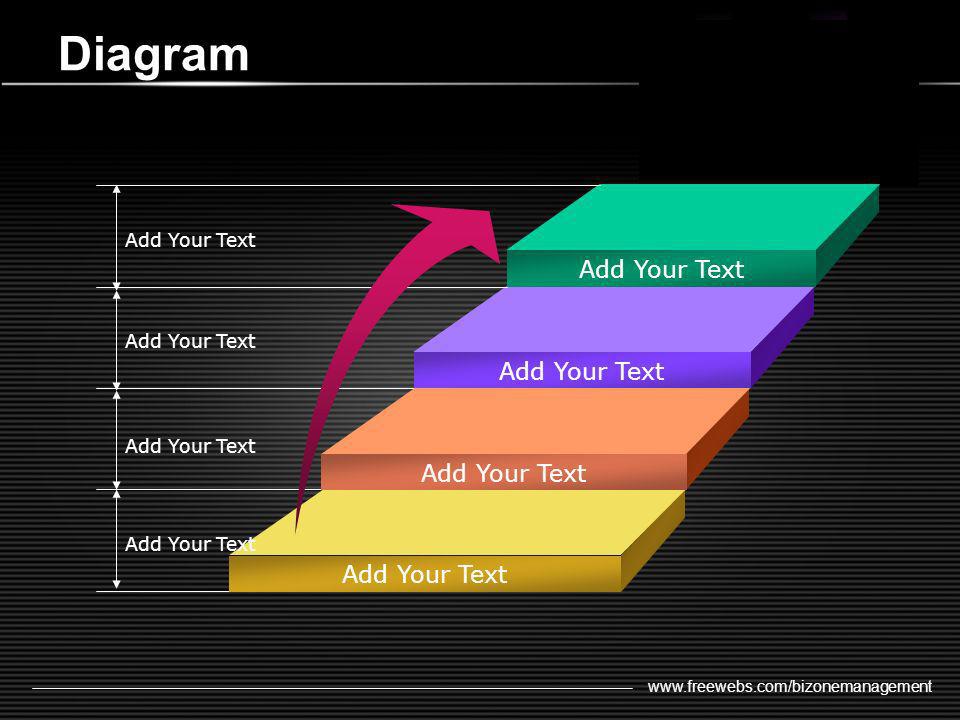 Diagram

Add Your Text

Add Your Text

Add Your Text

Add Your Text

Add Your Text

Add Your Text

Add Your Text

Add Your Text

www.freewebs.com/bizonemanagement